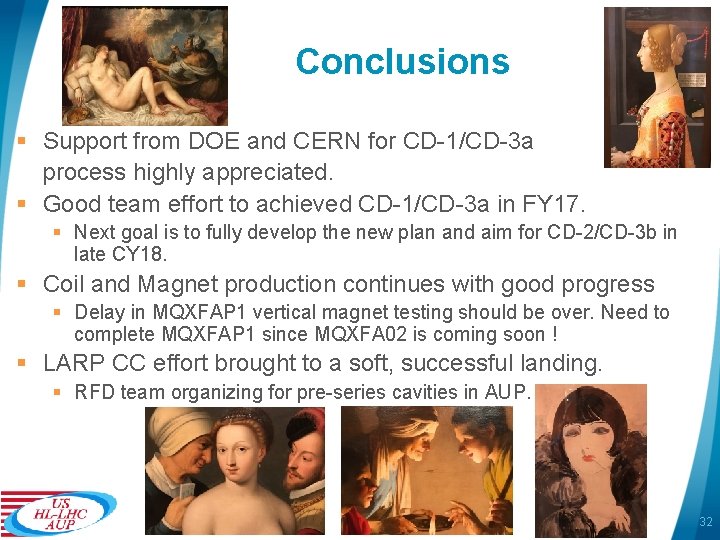 Conclusions

▪ Support from DOE and CERN for CD-1/CD-3a process highly appreciated.
▪ Good team effort to achieved CD-1/CD-3a in FY17.
▪ Next goal is to fully develop the new plan and aim for CD-2/CD-3b in late CY18.
▪ Coil and Magnet production continues with good progress
▪ Delay in MQXFAP1 vertical magnet testing should be over. Need to complete MQXFAP1 since MQXFA02 is coming soon !
▪ LARP CC effort brought to a soft, successful landing.
▪ RFD team organizing for pre-series cavities in AUP.

US HL-LHC AUP

32